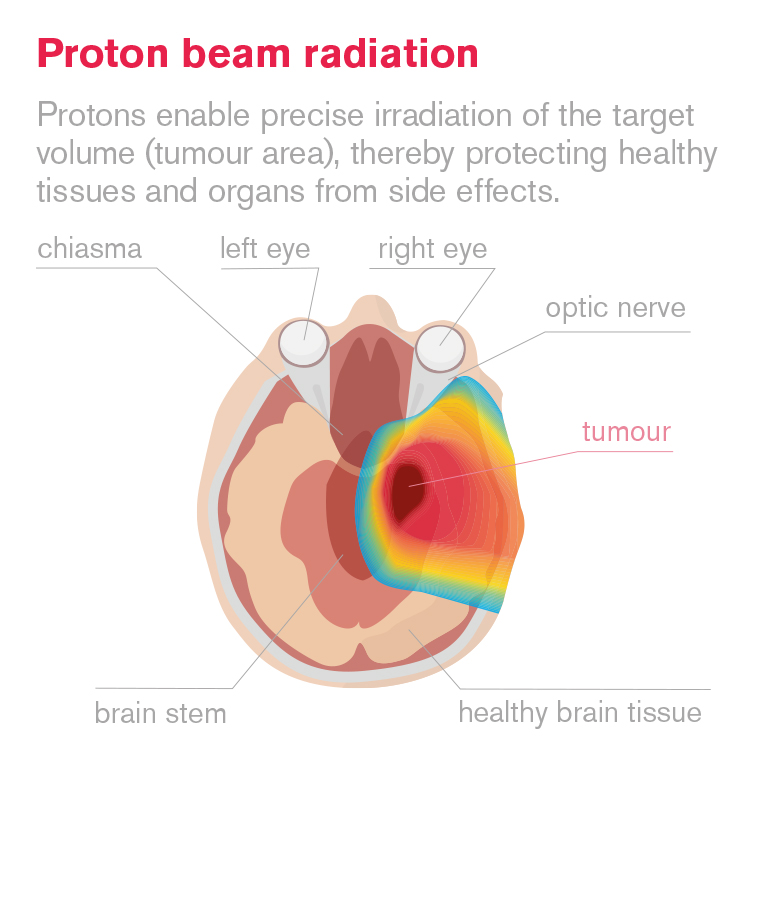 Proton beam radiation

Protons enable precise irradiation of the target volume (tumour area), thereby protecting healthy tissues and organs from side effects.

chiasma

left eye

right eye

optic nerve

tumour

brain stem

healthy brain tissue